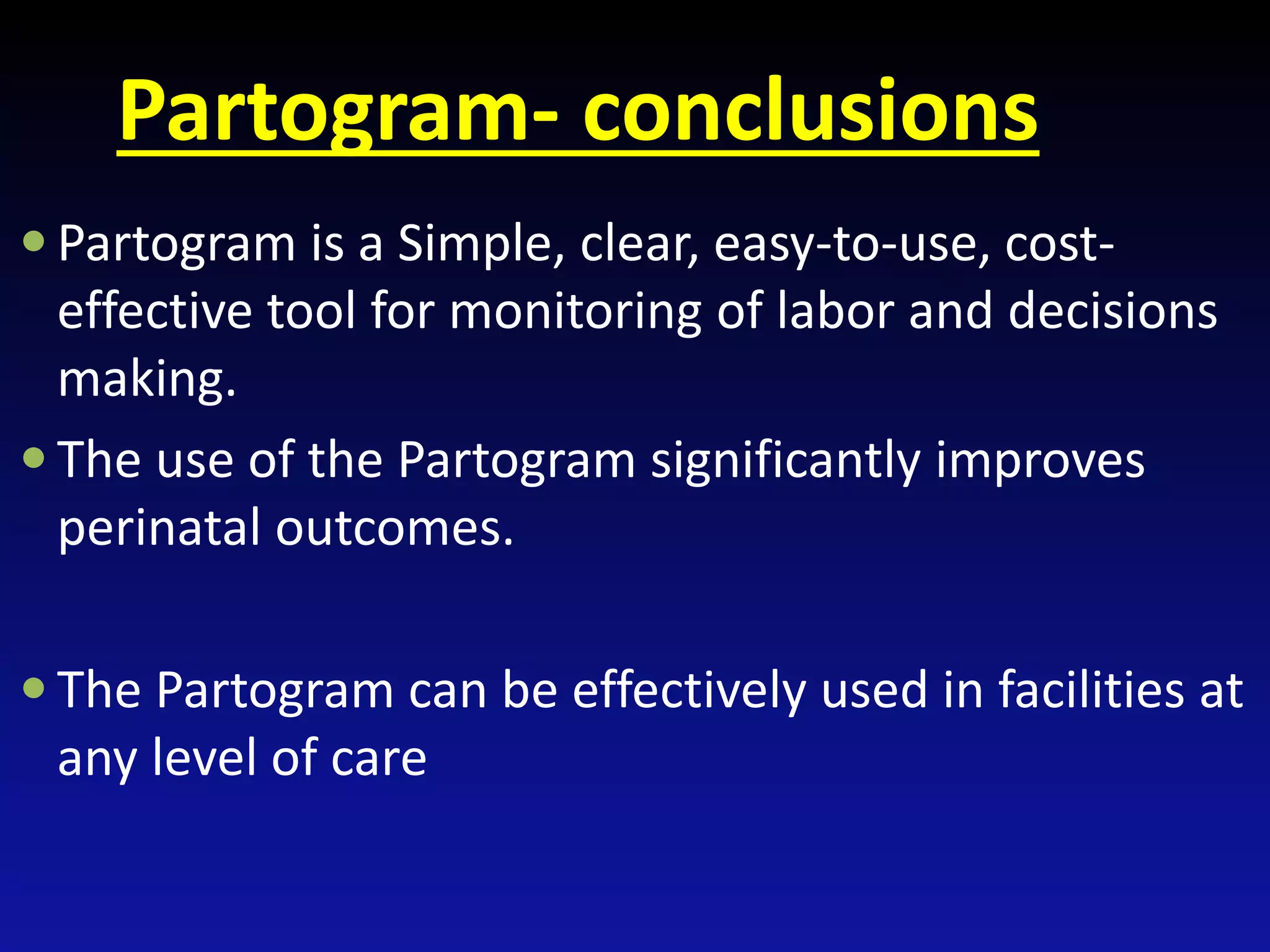 Partogram- conclusions

• Partogram is a Simple, clear, easy-to-use, cost-effective tool for monitoring of labor and decisions making.

• The use of the Partogram significantly improves perinatal outcomes.

• The Partogram can be effectively used in facilities at any level of care